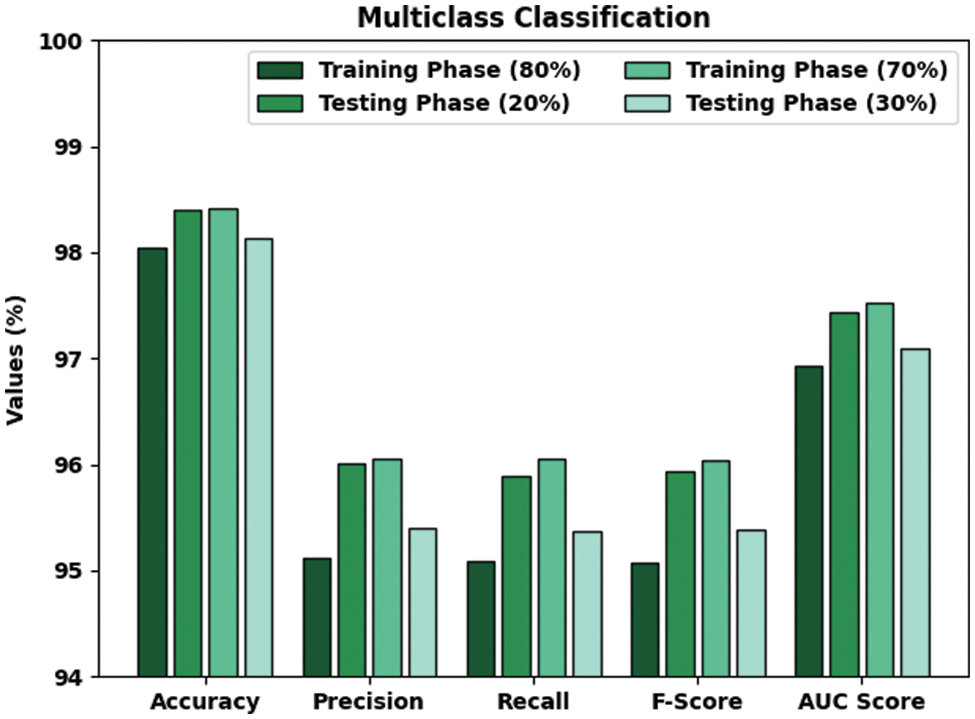 Multiclass Classification

Training Phase (80%)
Testing Phase (20%)
Training Phase (70%)
Testing Phase (30%)

Values (%)

100
99
98
97
96
95
94

Accuracy
Precision
Recall
F-Score
AUC Score